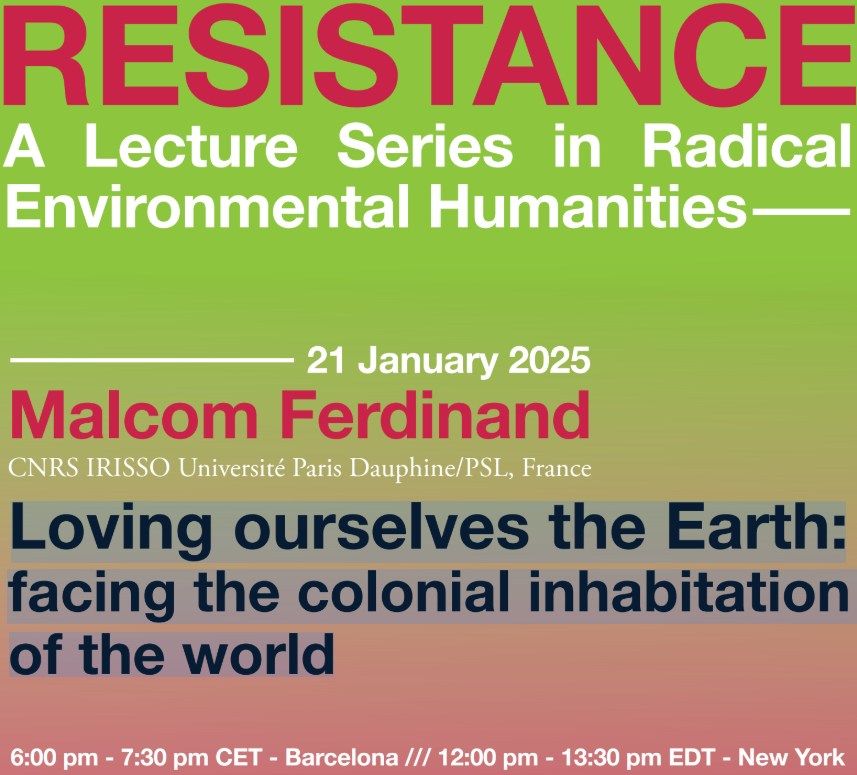 RESISTANCE

A Lecture Series in Radical Environmental Humanities

21 January 2025

Malcom Ferdinand

CNRS IRISSO Université Paris Dauphine/PSL, France

Loving ourselves the Earth: facing the colonial inhabitation of the world

6:00 pm - 7:30 pm CET - Barcelona /// 12:00 pm - 13:30 pm EDT - New York